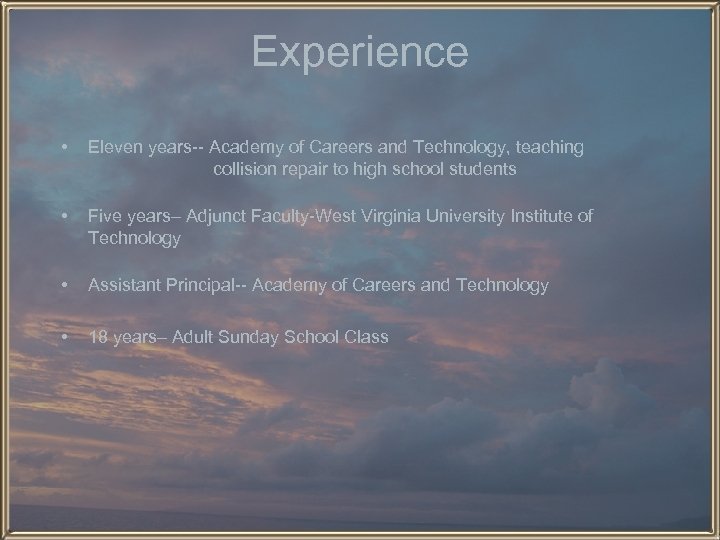 Experience

• Eleven years-- Academy of Careers and Technology, teaching collision repair to high school students

• Five years– Adjunct Faculty-West Virginia University Institute of Technology

• Assistant Principal-- Academy of Careers and Technology

• 18 years– Adult Sunday School Class